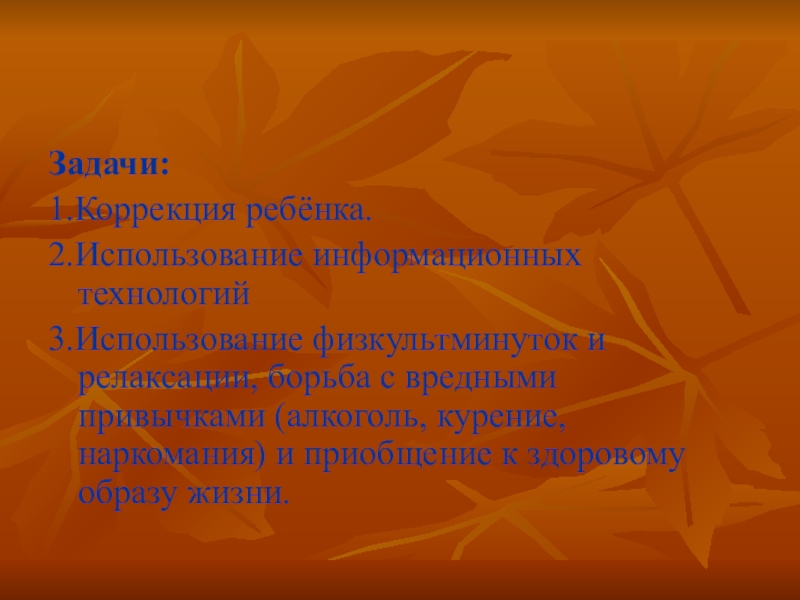 Задачи:
1.Коррекция ребёнка.
2.Использование информационных технологий
3.Использование физкультминуток и релаксации, борьба с вредными привычками (алкоголь, курение, наркомания) и приобщение к здоровому образу жизни.